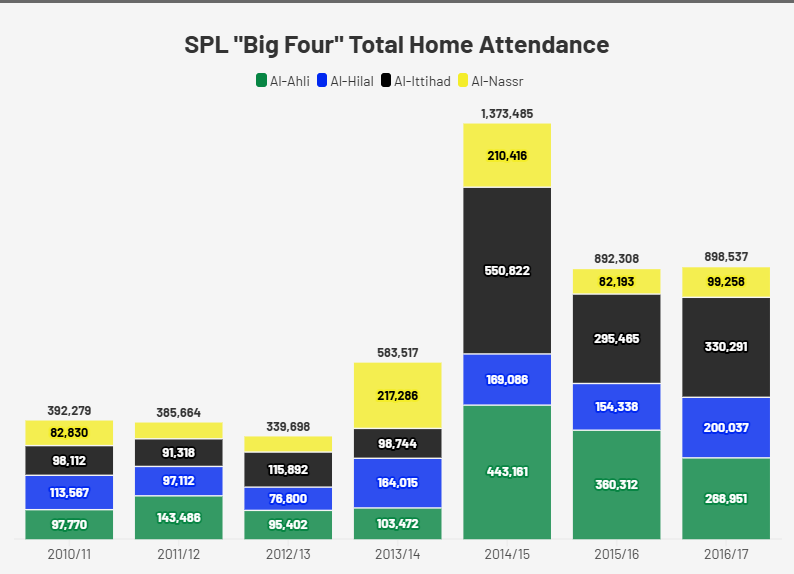 SPL "Big Four" Total Home Attendance

Al-Ahli Al-Hilal Al-Ittihad Al-Nassr

392,279
82,830
98,112
113,567
97,770
2010/11

385,664
91,318
97,112
143,486
2011/12

339,698
115,892
76,800
95,402
2012/13

583,517
217,286
98,744
164,015
103,472
2013/14

1,373,485
210,416
550,822
169,086
443,161
2014/15

892,308
82,193
295,465
154,338
360,312
2015/16

898,537
99,258
330,291
200,037
268,951
2016/17